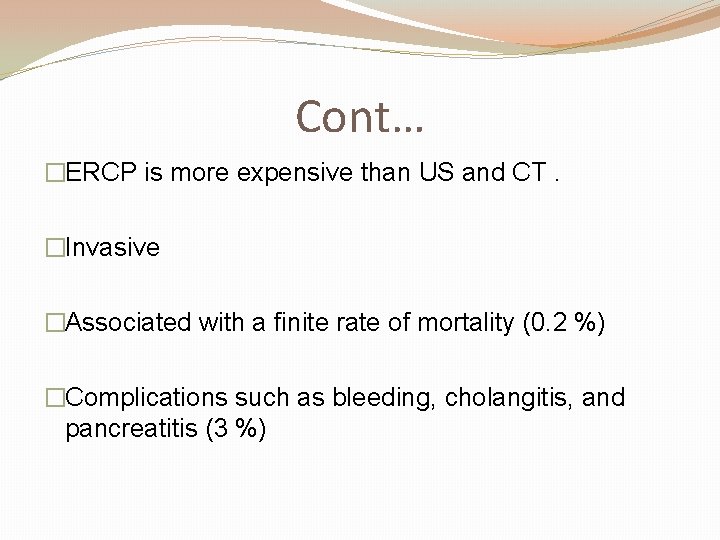 Cont…

□ERCP is more expensive than US and CT .

□Invasive

□Associated with a finite rate of mortality (0.2 %)

□Complications such as bleeding, cholangitis, and pancreatitis (3 %)